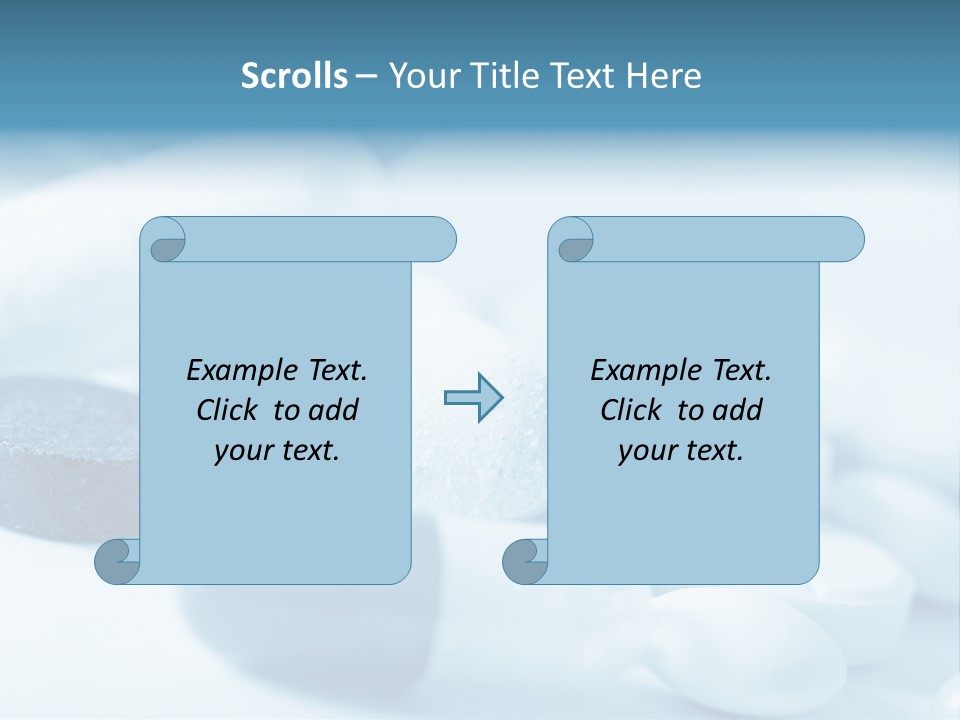 Scrolls – Your Title Text Here

Example Text.
Click to add
your text.

Example Text.
Click to add
your text.